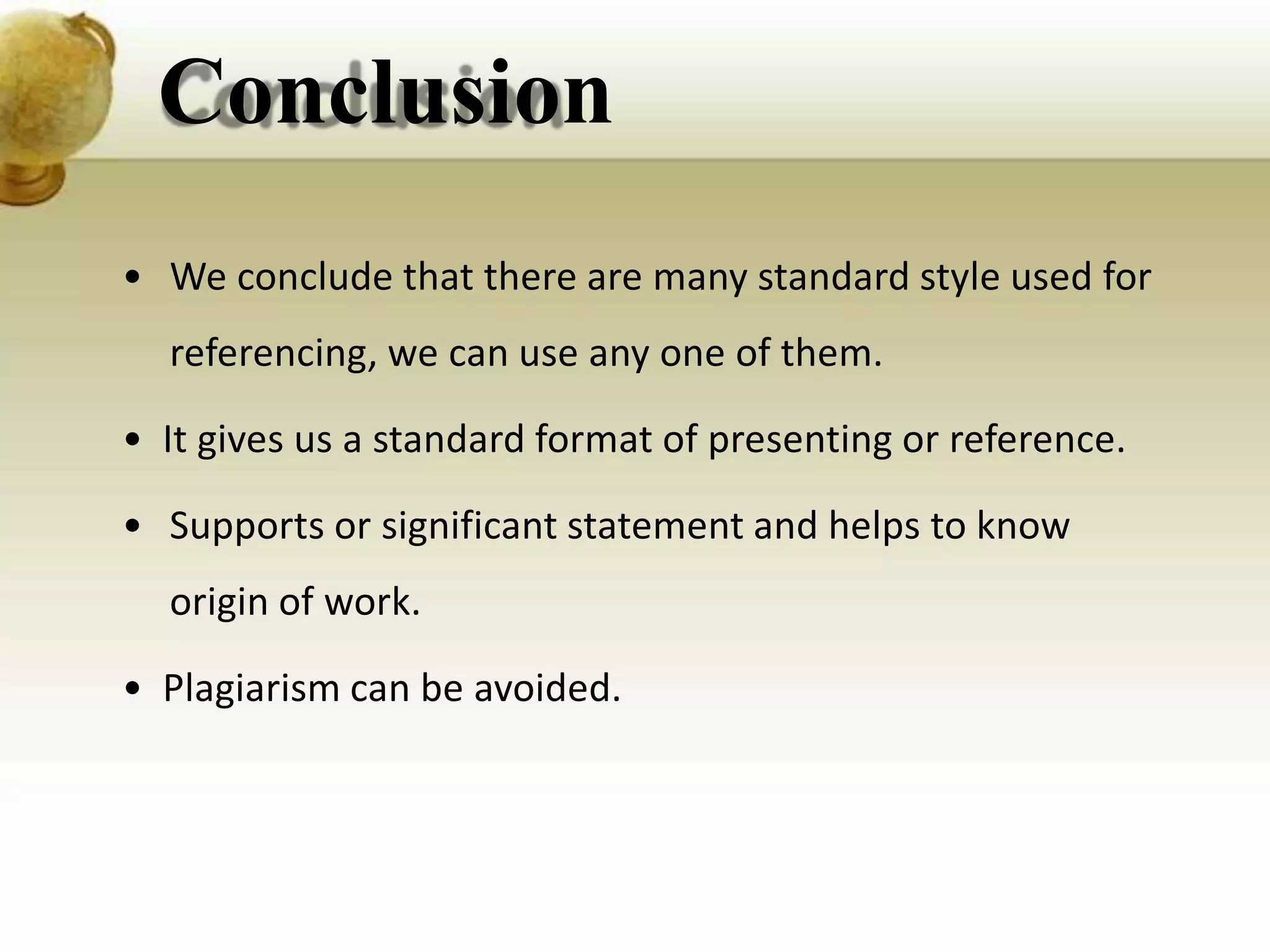 Conclusion

• We conclude that there are many standard style used for referencing, we can use any one of them.

• It gives us a standard format of presenting or reference.

• Supports or significant statement and helps to know origin of work.

• Plagiarism can be avoided.